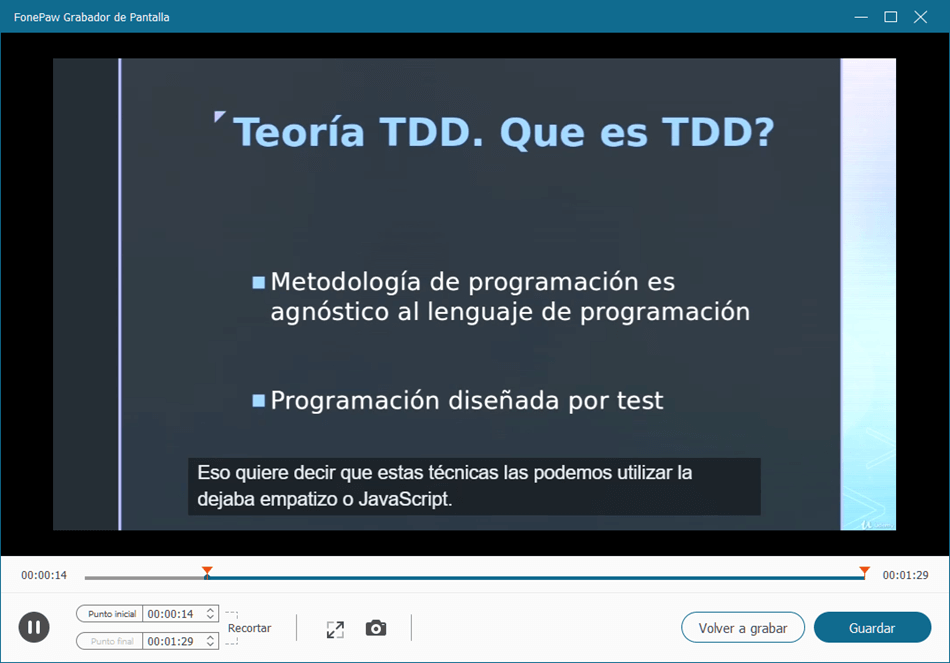 FonePaw Grabador de Pantalla

Teoría TDD. Que es TDD?

Metodología de programación es agnóstico al lenguaje de programación

Programación diseñada por test

Eso quiere decir que estas técnicas las podemos utilizar la dejaba empatizo o JavaScript.

00:00:14
00:01:29

Punto inicial 00:00:14
Punto final 00:01:29
Recortar

Volver a grabar
Guardar